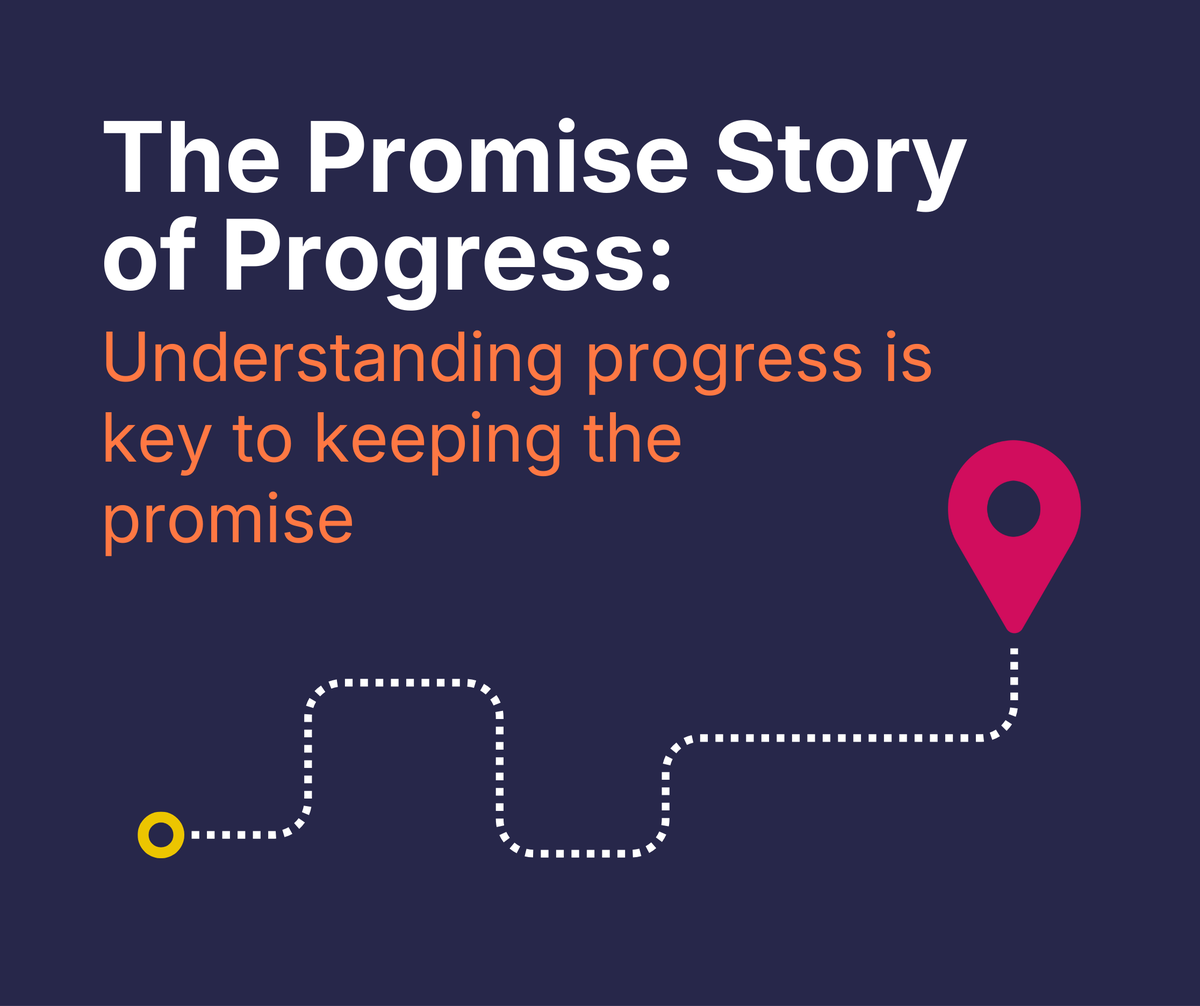 The Promise Story of Progress:

Understanding progress is key to keeping the promise